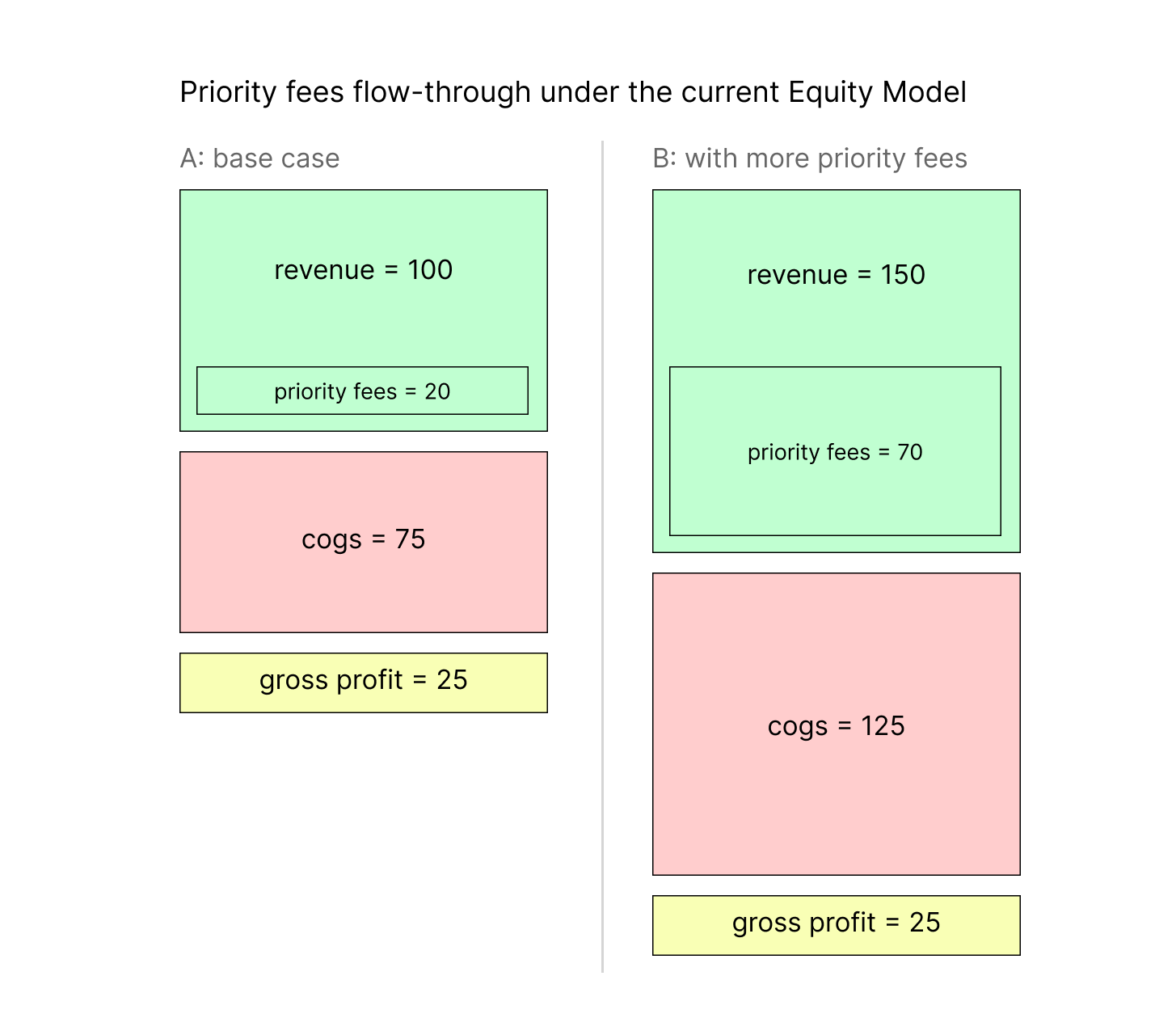 Priority fees flow-through under the current Equity Model

A: base case

revenue = 100

priority fees = 20

cogs = 75

gross profit = 25

B: with more priority fees

revenue = 150

priority fees = 70

cogs = 125

gross profit = 25